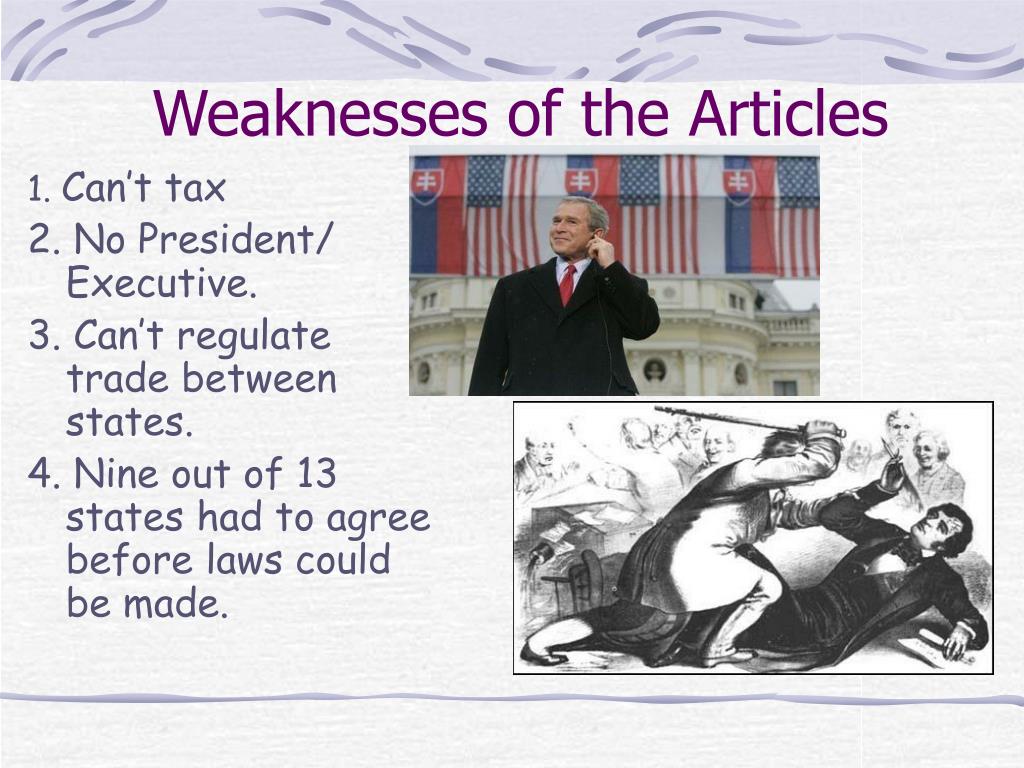 Weaknesses of the Articles

1. Can’t tax

2. No President/ Executive.

3. Can’t regulate trade between states.

4. Nine out of 13 states had to agree before laws could be made.